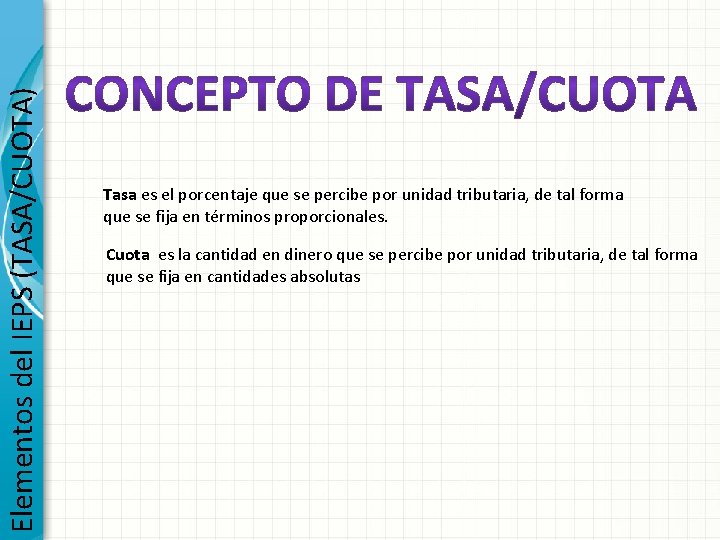 Elementos del IEPS (TASA/CUOTA)

CONCEPTO DE TASA/CUOTA

Tasa es el porcentaje que se percibe por unidad tributaria, de tal forma que se fija en términos proporcionales.

Cuota es la cantidad en dinero que se percibe por unidad tributaria, de tal forma que se fija en cantidades absolutas